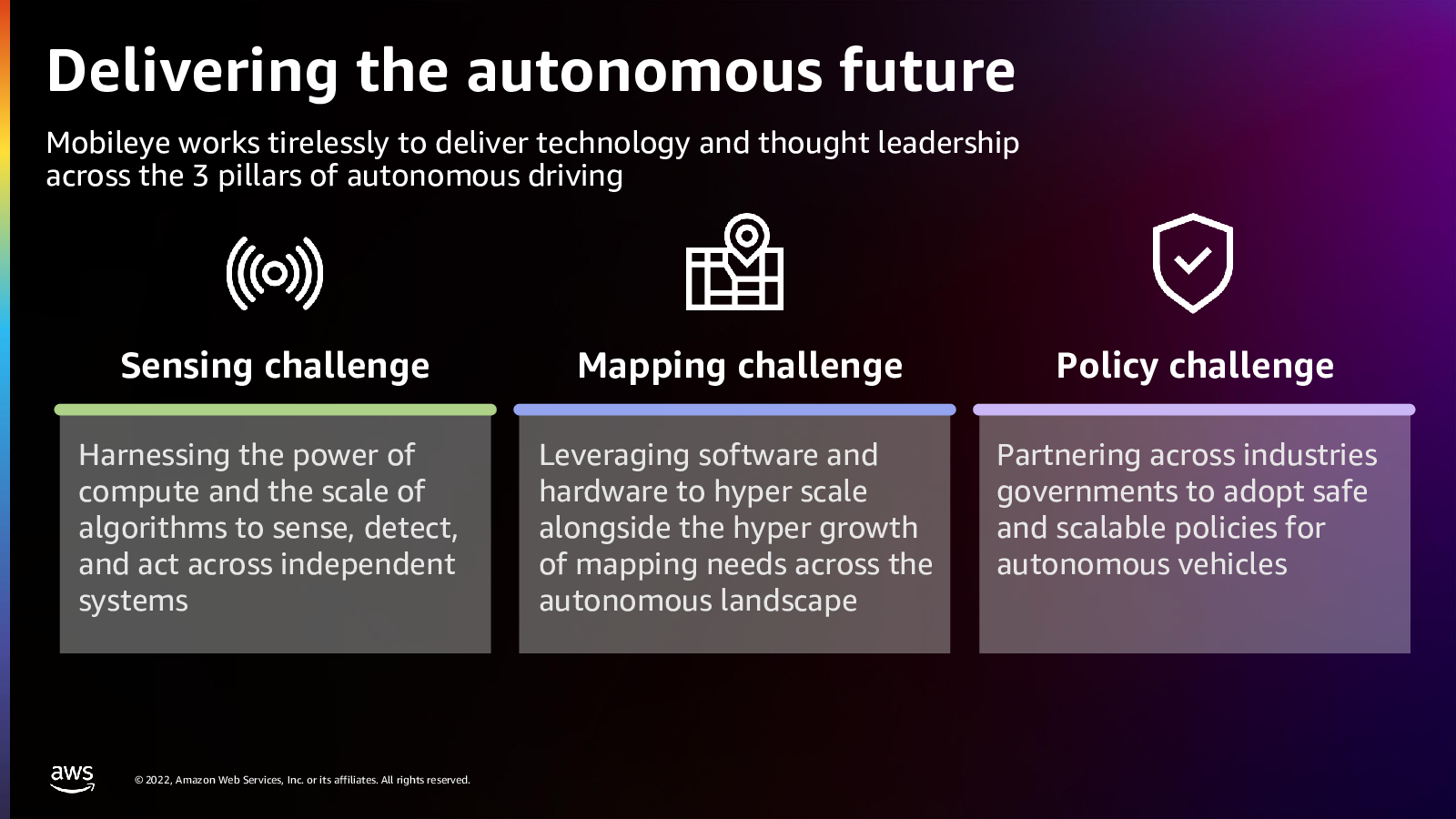 Delivering the autonomous future

Mobileye works tirelessly to deliver technology and thought leadership across the 3 pillars of autonomous driving

Sensing challenge

Harnessing the power of compute and the scale of algorithms to sense, detect, and act across independent systems

Mapping challenge

Leveraging software and hardware to hyper scale alongside the hyper growth of mapping needs across the autonomous landscape

Policy challenge

Partnering across industries governments to adopt safe and scalable policies for autonomous vehicles

aws

© 2022, Amazon Web Services, Inc. or its affiliates. All rights reserved.